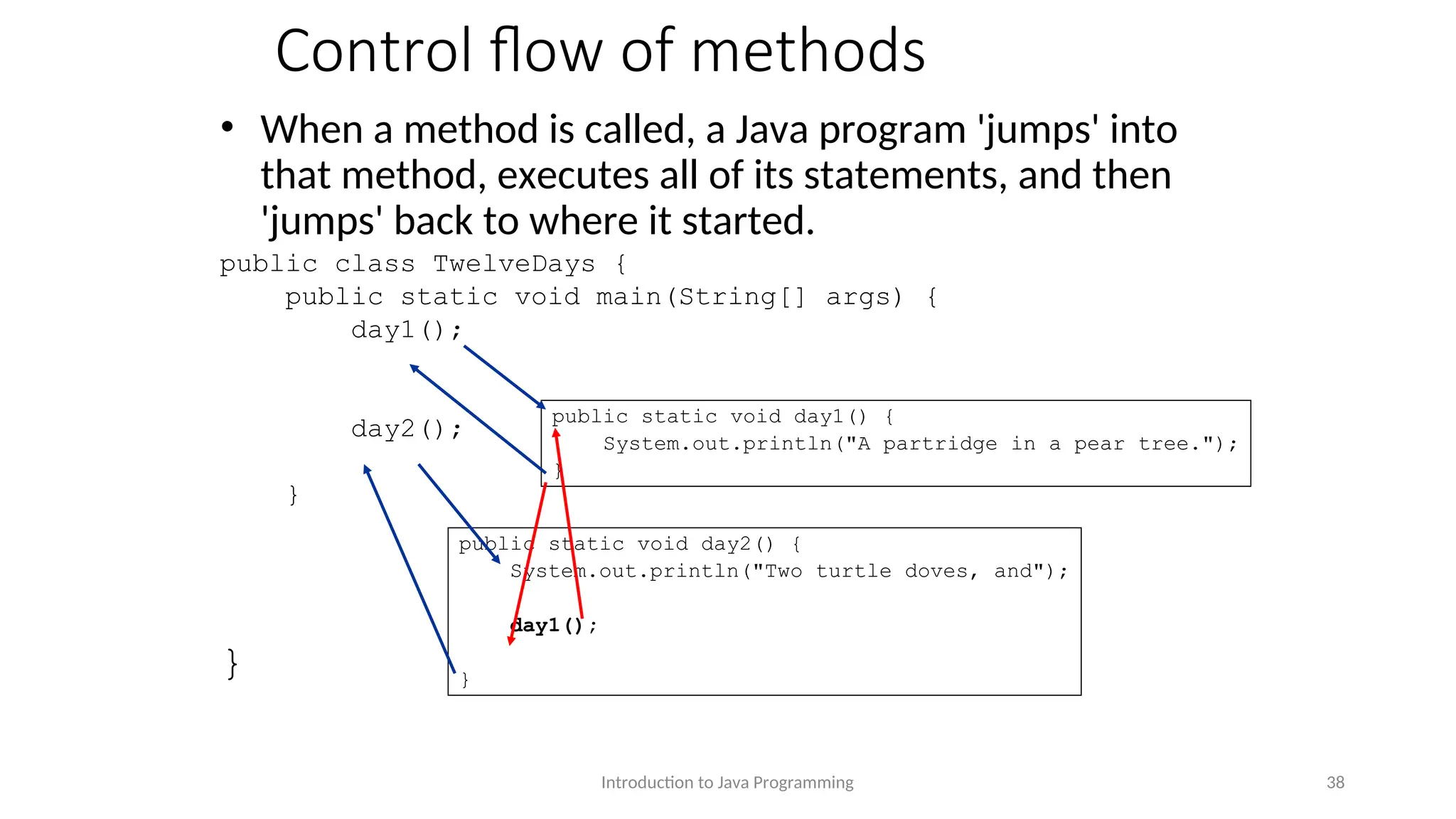 Control flow of methods

• When a method is called, a Java program 'jumps' into that method, executes all of its statements, and then 'jumps' back to where it started.

public class TwelveDays {
    public static void main(String[] args) {
        day1();

        day2();

    }

}

public static void day1() {
    System.out.println("A partridge in a pear tree.");
}

public static void day2() {
    System.out.println("Two turtle doves, and");

    day1();

}

Introduction to Java Programming

38